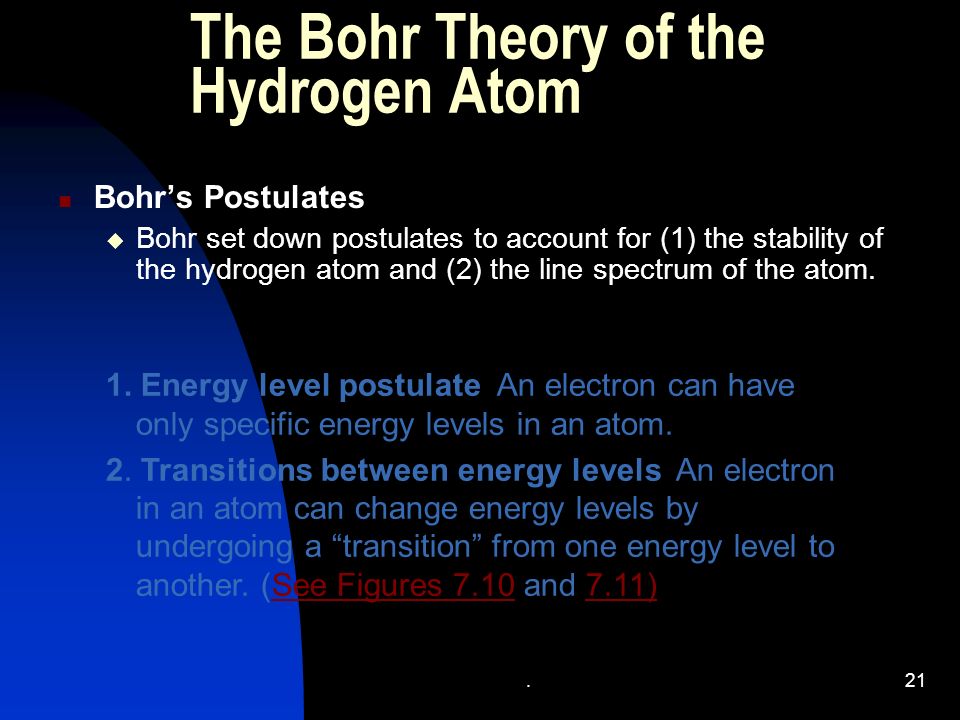 The Bohr Theory of the Hydrogen Atom

Bohr's Postulates

Bohr set down postulates to account for (1) the stability of the hydrogen atom and (2) the line spectrum of the atom.

1. Energy level postulate An electron can have only specific energy levels in an atom.

2. Transitions between energy levels An electron in an atom can change energy levels by undergoing a "transition" from one energy level to another. (See Figures 7.10 and 7.11)

.

21